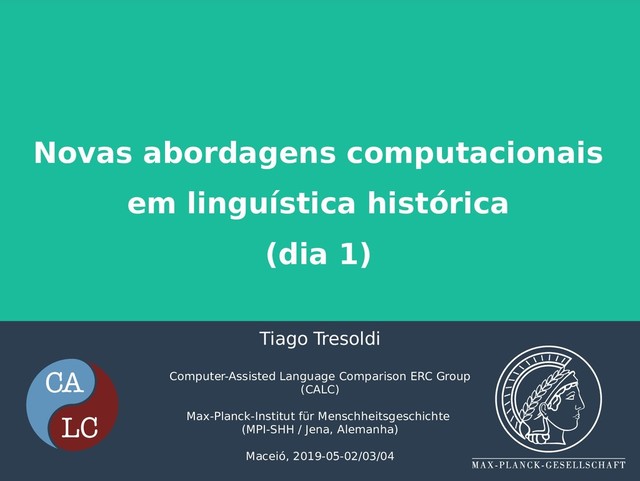 Novas abordagens computacionais em linguística histórica (dia 1)

Tiago Tresoldi

CA
LC

Computer-Assisted Language Comparison ERC Group (CALC)

Max-Planck-Institut für Menschheitsgeschichte (MPI-SHH / Jena, Alemanha)

Maceió, 2019-05-02/03/04

MAX-PLANCK-GESELLSCHAFT